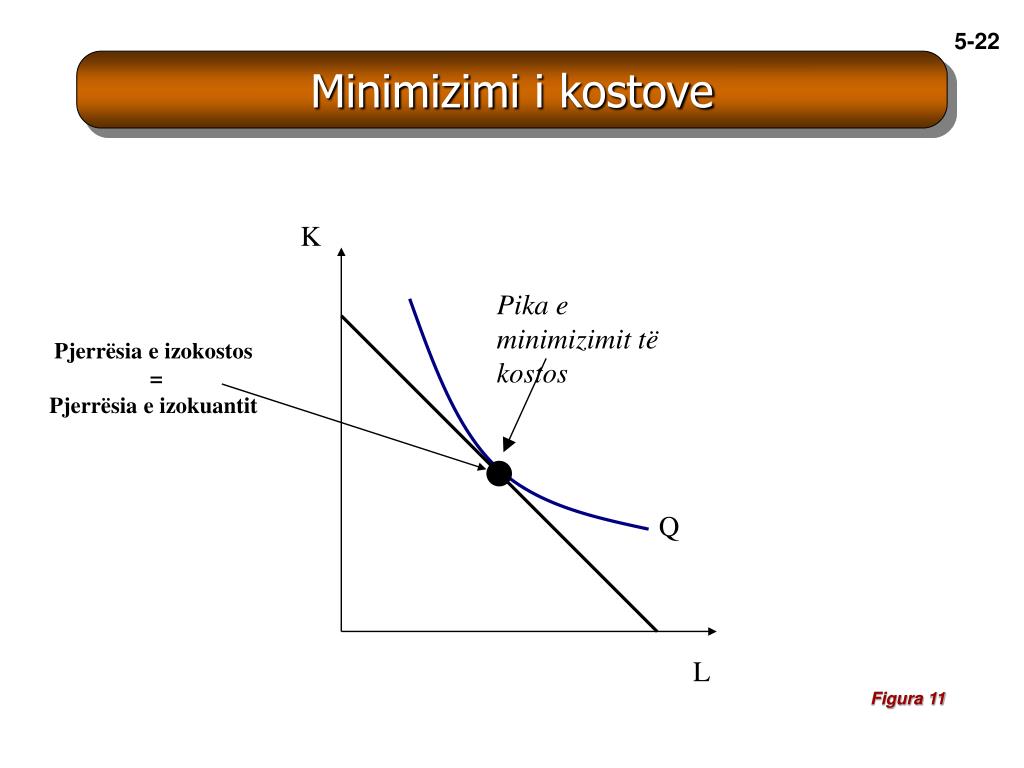 5-22

Minimizimi i kostove

K

Pika e minimizimit të kostos

Pjerrësia e izokostos
=
Pjerrësia e izokuantit

Q

L

Figura 11